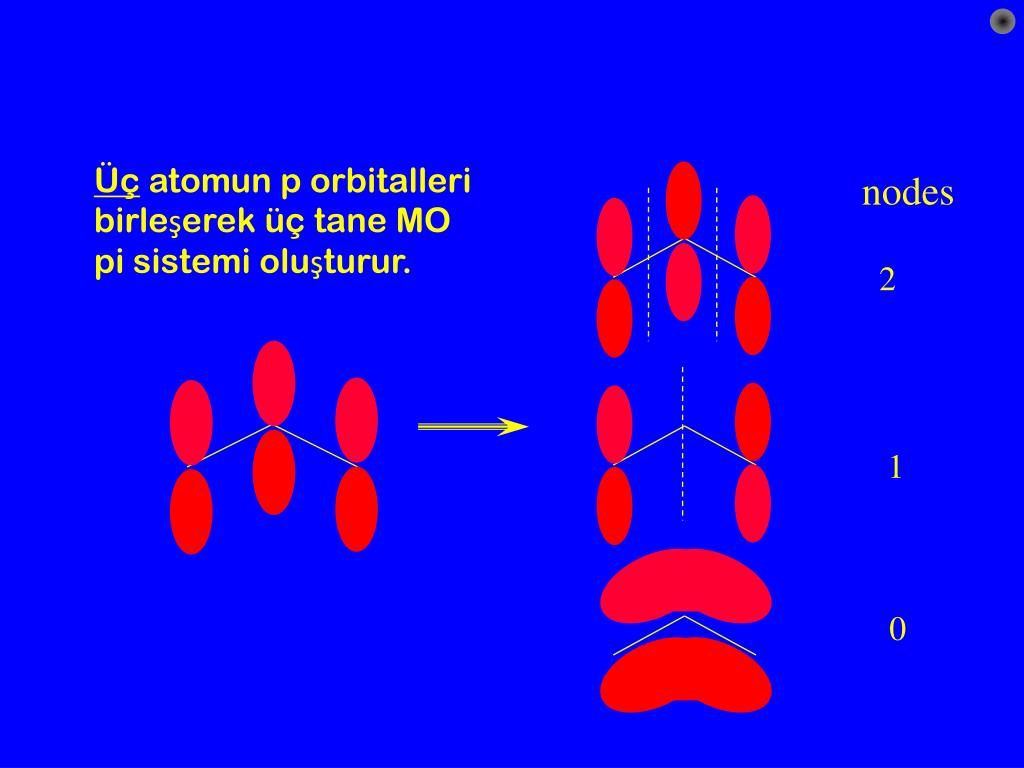 Üç atomun p orbitalleri birleşerek üç tane MO pi sistemi oluşturur.

nodes

2

1

0